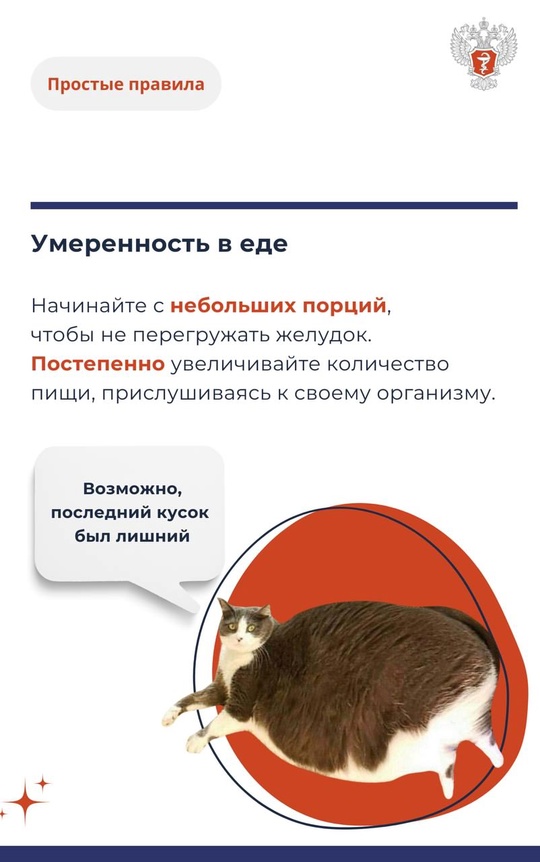 Простые правила

Умеренность в еде

Начинайте с небольших порций, чтобы не перегружать желудок. Постепенно увеличивайте количество пищи, прислушиваясь к своему организму.

Возможно, последний кусок был лишний